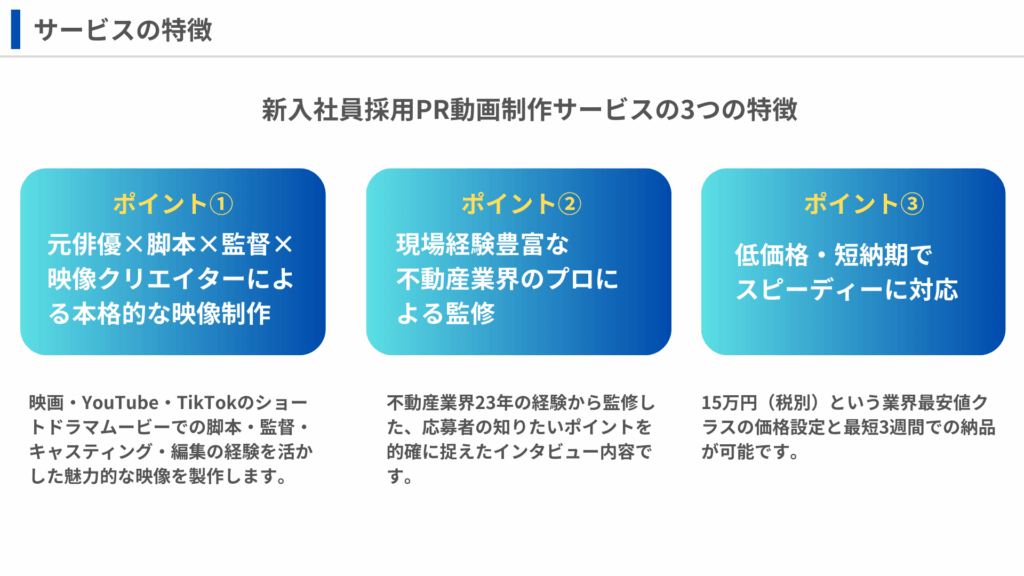 サービスの特徴

新入社員採用PR動画制作サービスの3つの特徴

ポイント①
元俳優×脚本×監督×映像クリエイターによる本格的な映像制作

映画・YouTube・TikTokのショートドラマムービーでの脚本・監督・キャスティング・編集の経験を活かした魅力的な映像を製作します。

ポイント②
現場経験豊富な不動産業界のプロによる監修

不動産業界23年の経験から監修した、応募者の知りたいポイントを的確に捉えたインタビュー内容です。

ポイント③
低価格・短納期でスピーディーに対応

15万円（税別）という業界最安値クラスの価格設定と最短3週間での納品が可能です。